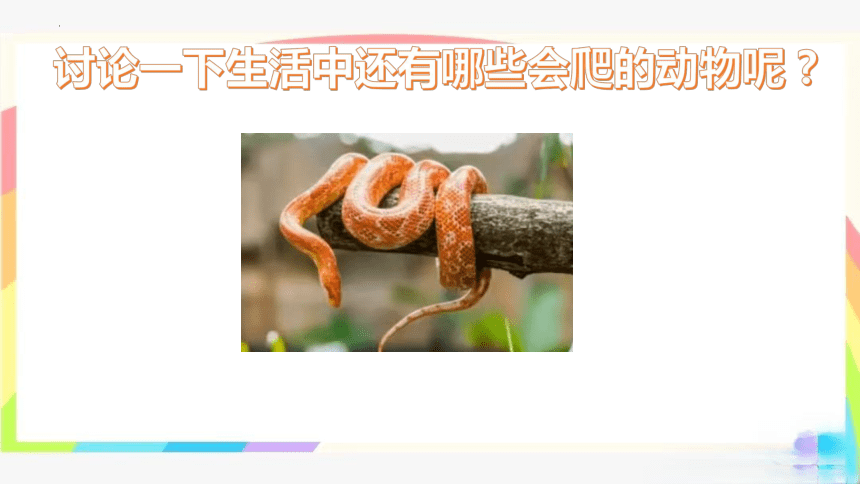 讨论一下生活中还有哪些会爬的动物呢？